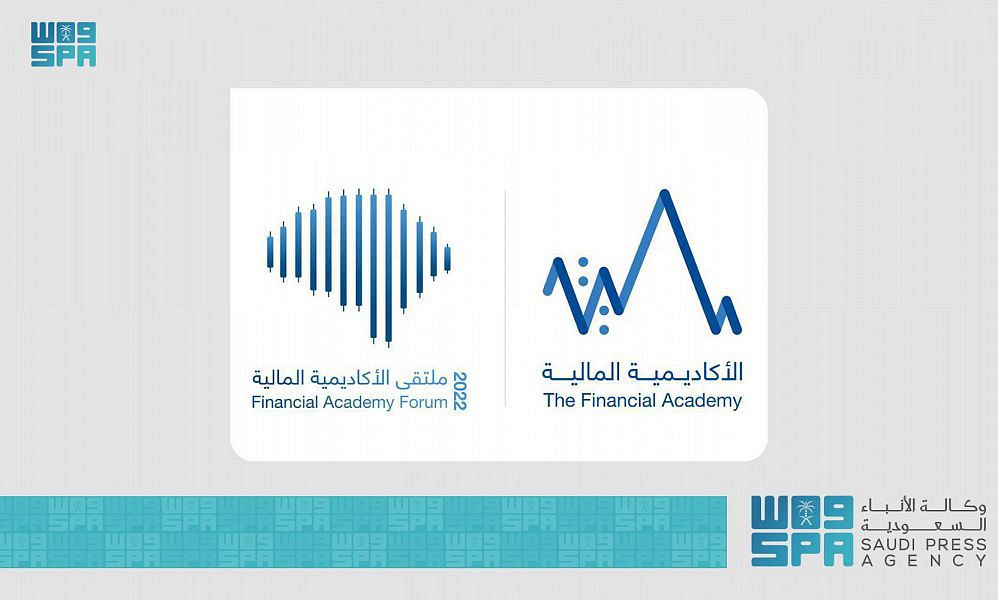 واس
SPA

ملتقى الأكاديمية المالية
Financial Academy Forum
2022

الأكاديمية المالية
The Financial Academy

واس
SPA
وكالة الأنباء السعودية
SAUDI PRESS AGENCY